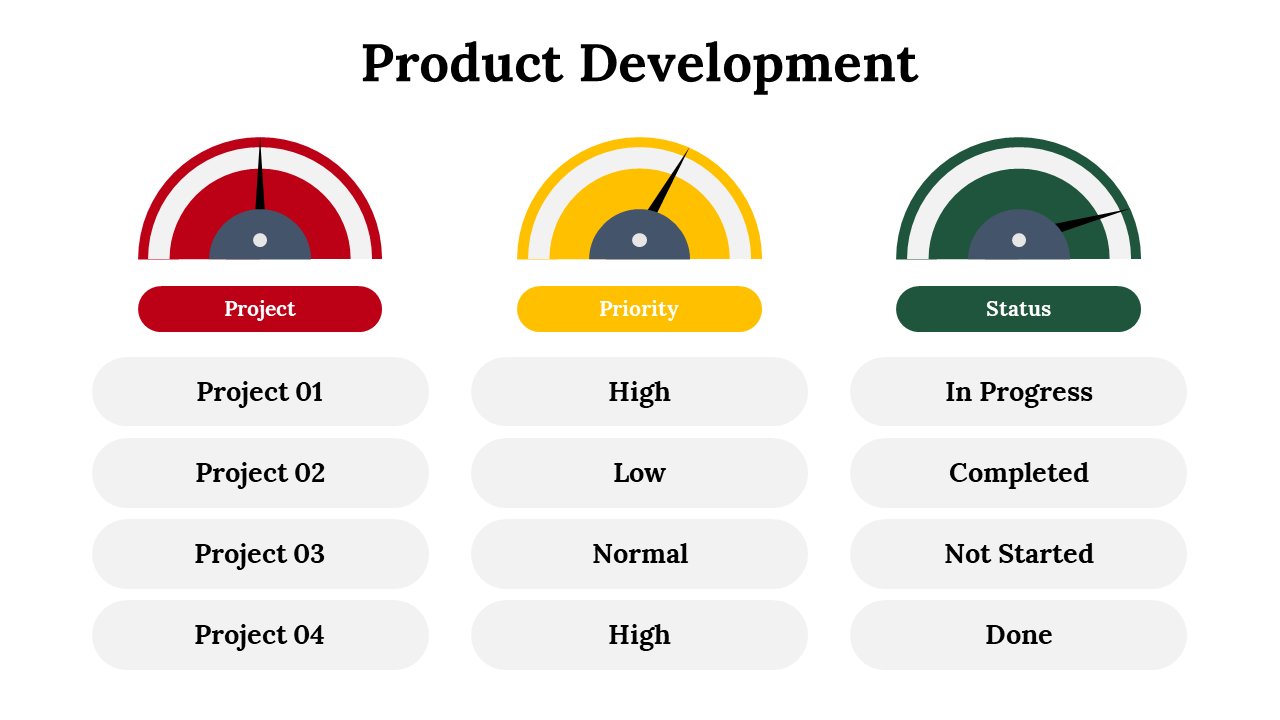 Product Development

| Project | Priority | Status |
|---|---|---|
| Project 01 | High | In Progress |
| Project 02 | Low | Completed |
| Project 03 | Normal | Not Started |
| Project 04 | High | Done |